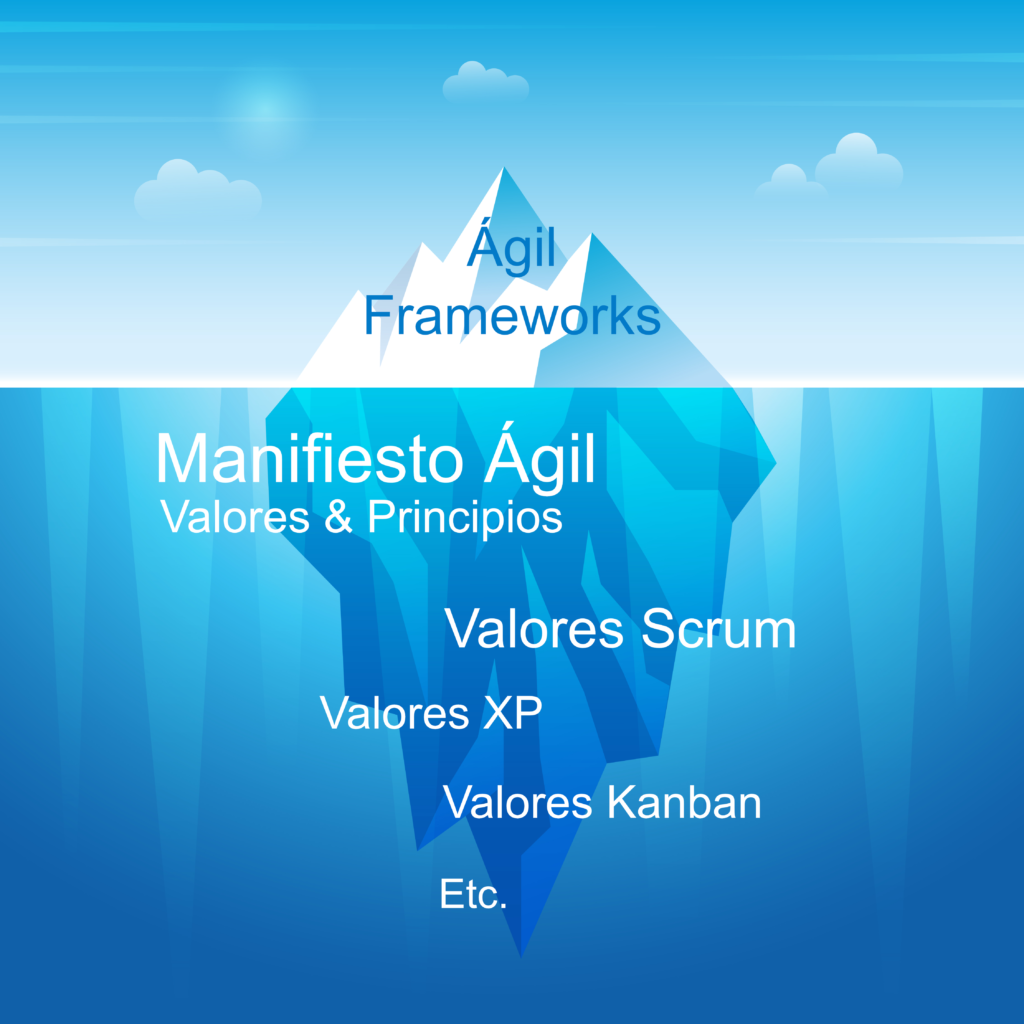 Ágil
Frameworks

Manifiesto Ágil
Valores & Principios

Valores Scrum

Valores XP

Valores Kanban

Etc.